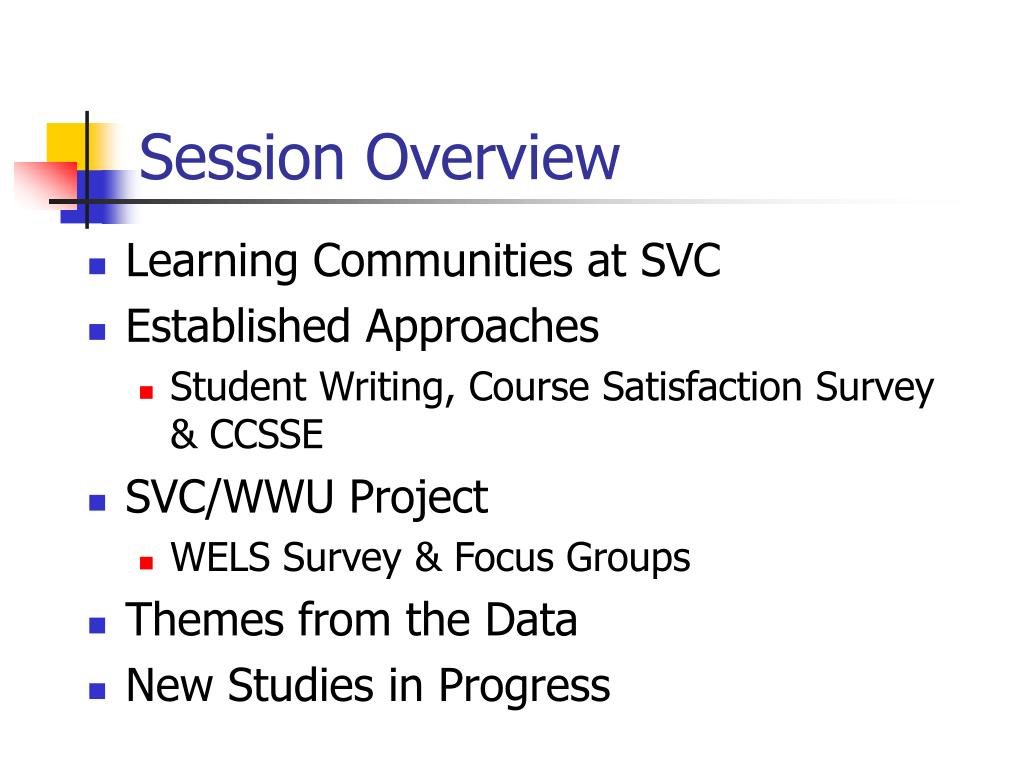 Session Overview

- Learning Communities at SVC
- Established Approaches
  - Student Writing, Course Satisfaction Survey & CCSSE
- SVC/WWU Project
  - WELS Survey & Focus Groups
- Themes from the Data
- New Studies in Progress